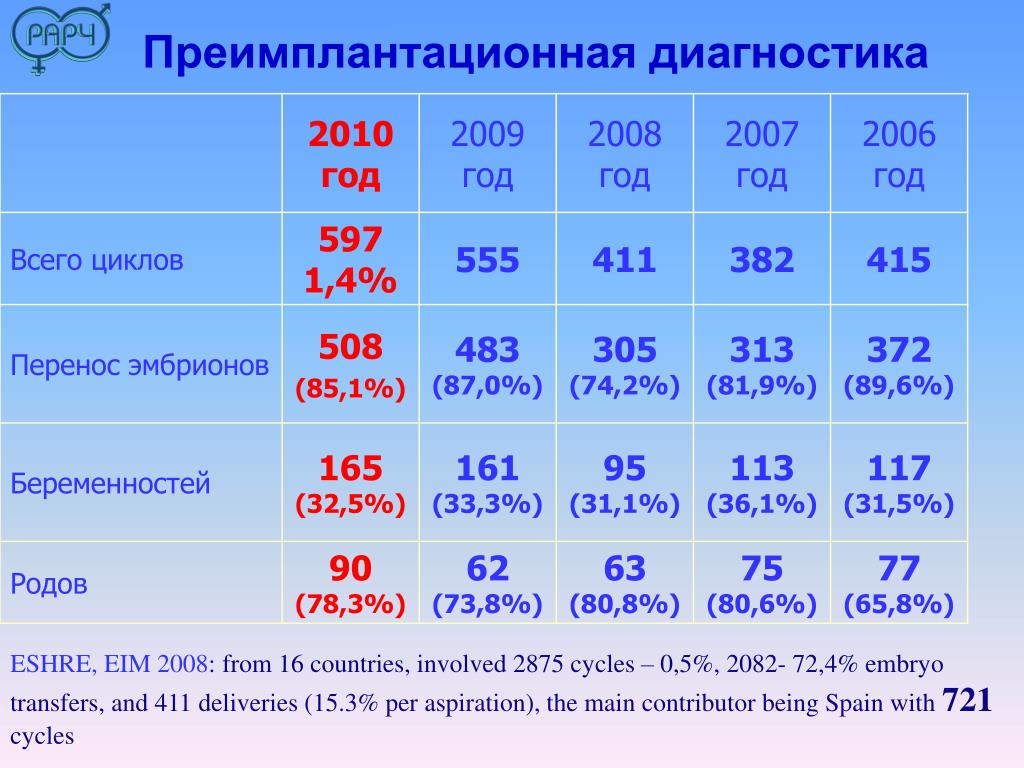 РАРЧ

Преимплантационная диагностика

| | 2010 год | 2009 год | 2008 год | 2007 год | 2006 год |
|---|---|---|---|---|---|
| Всего циклов | 597 1,4% | 555 | 411 | 382 | 415 |
| Перенос эмбрионов | 508 (85,1%) | 483 (87,0%) | 305 (74,2%) | 313 (81,9%) | 372 (89,6%) |
| Беременностей | 165 (32,5%) | 161 (33,3%) | 95 (31,1%) | 113 (36,1%) | 117 (31,5%) |
| Родов | 90 (78,3%) | 62 (73,8%) | 63 (80,8%) | 75 (80,6%) | 77 (65,8%) |

ESHRE, EIM 2008: from 16 countries, involved 2875 cycles – 0,5%, 2082- 72,4% embryo transfers, and 411 deliveries (15.3% per aspiration), the main contributor being Spain with 721 cycles